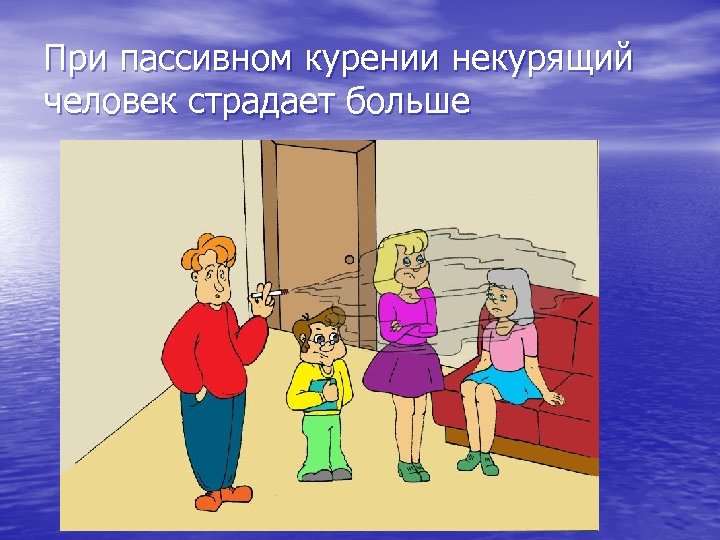 При пассивном курении некурящий человек страдает больше